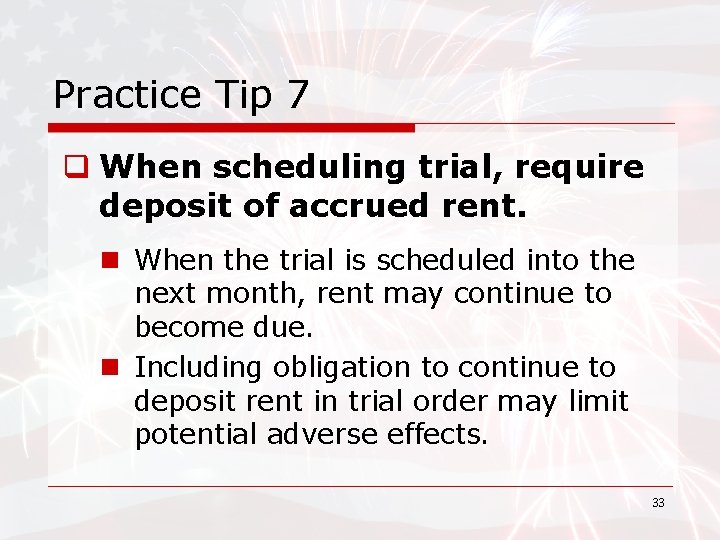 Practice Tip 7

When scheduling trial, require deposit of accrued rent.

When the trial is scheduled into the next month, rent may continue to become due.

Including obligation to continue to deposit rent in trial order may limit potential adverse effects.

33